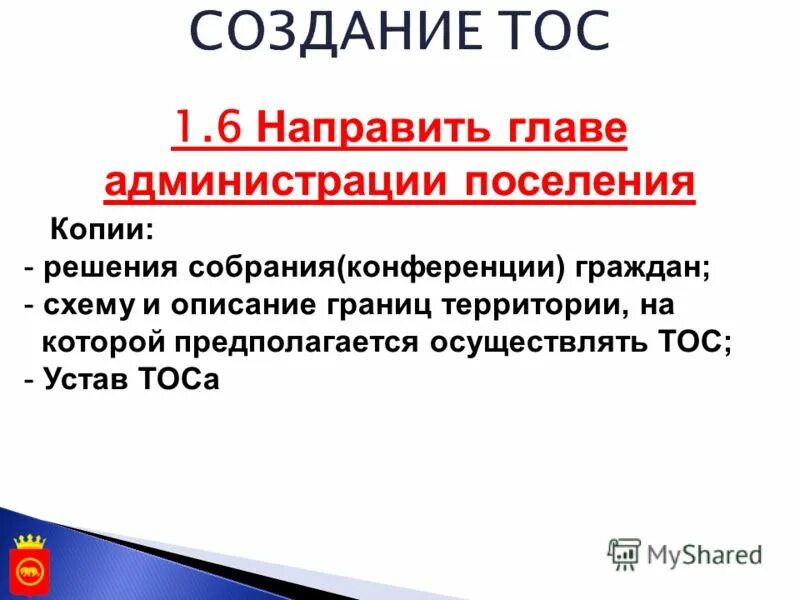 СОЗДАНИЕ ТОС

1.6 Направить главе администрации поселения

Копии:
- решения собрания(конференции) граждан;
- схему и описание границ территории, на которой предполагается осуществлять ТОС;
- Устав ТОСа

MyShared